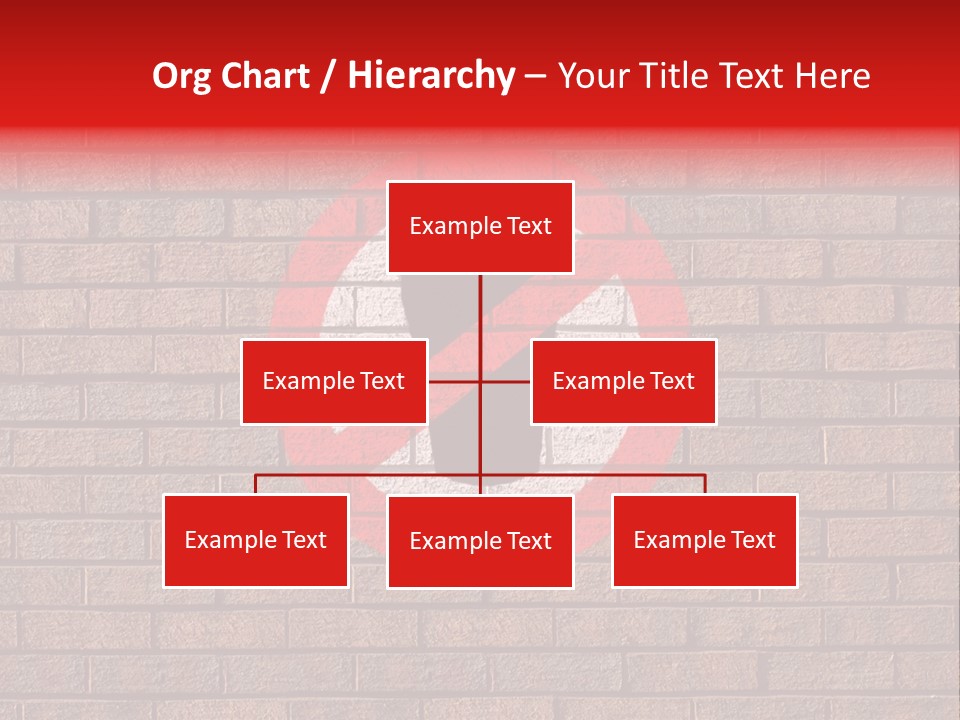 Org Chart / Hierarchy – Your Title Text Here

Example Text

Example Text

Example Text

Example Text

Example Text

Example Text